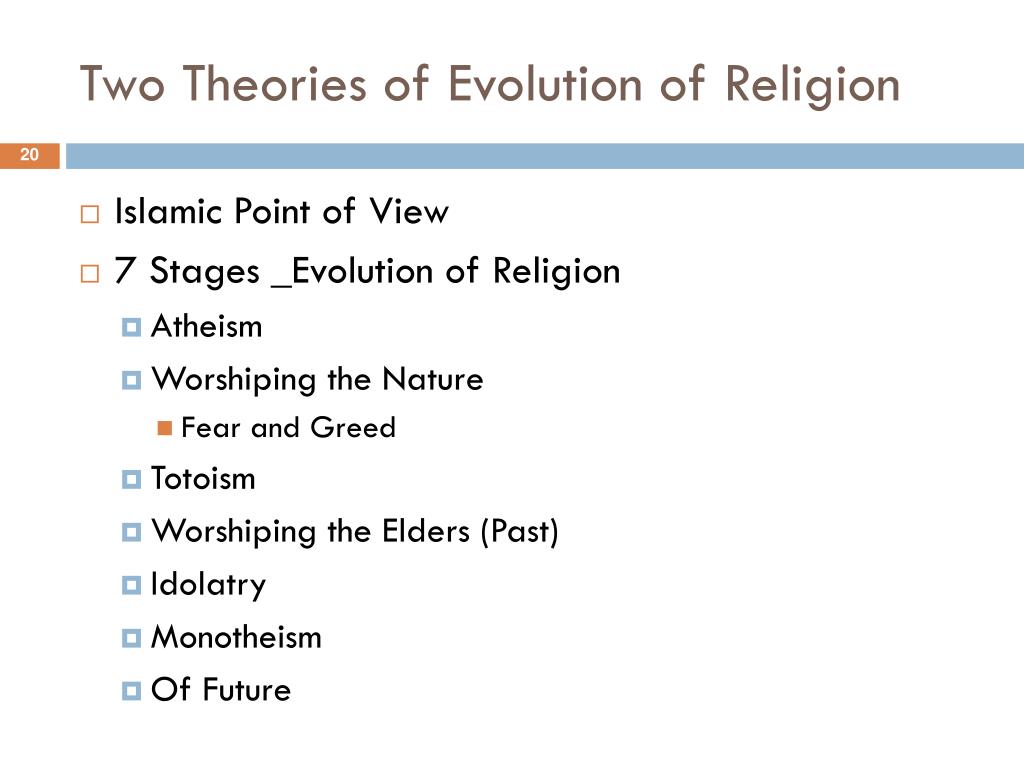 Two Theories of Evolution of Religion

20

Islamic Point of View

7 Stages _Evolution of Religion

Atheism

Worshiping the Nature

Fear and Greed

Totoism

Worshiping the Elders (Past)

Idolatry

Monotheism

Of Future